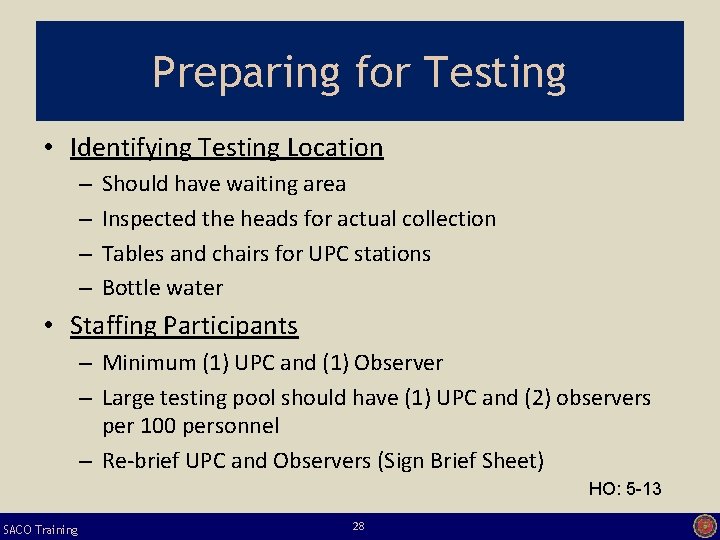 Preparing for Testing

• Identifying Testing Location
– Should have waiting area
– Inspected the heads for actual collection
– Tables and chairs for UPC stations
– Bottle water

• Staffing Participants
– Minimum (1) UPC and (1) Observer
– Large testing pool should have (1) UPC and (2) observers per 100 personnel
– Re-brief UPC and Observers (Sign Brief Sheet)

HO: 5-13

SACO Training

28